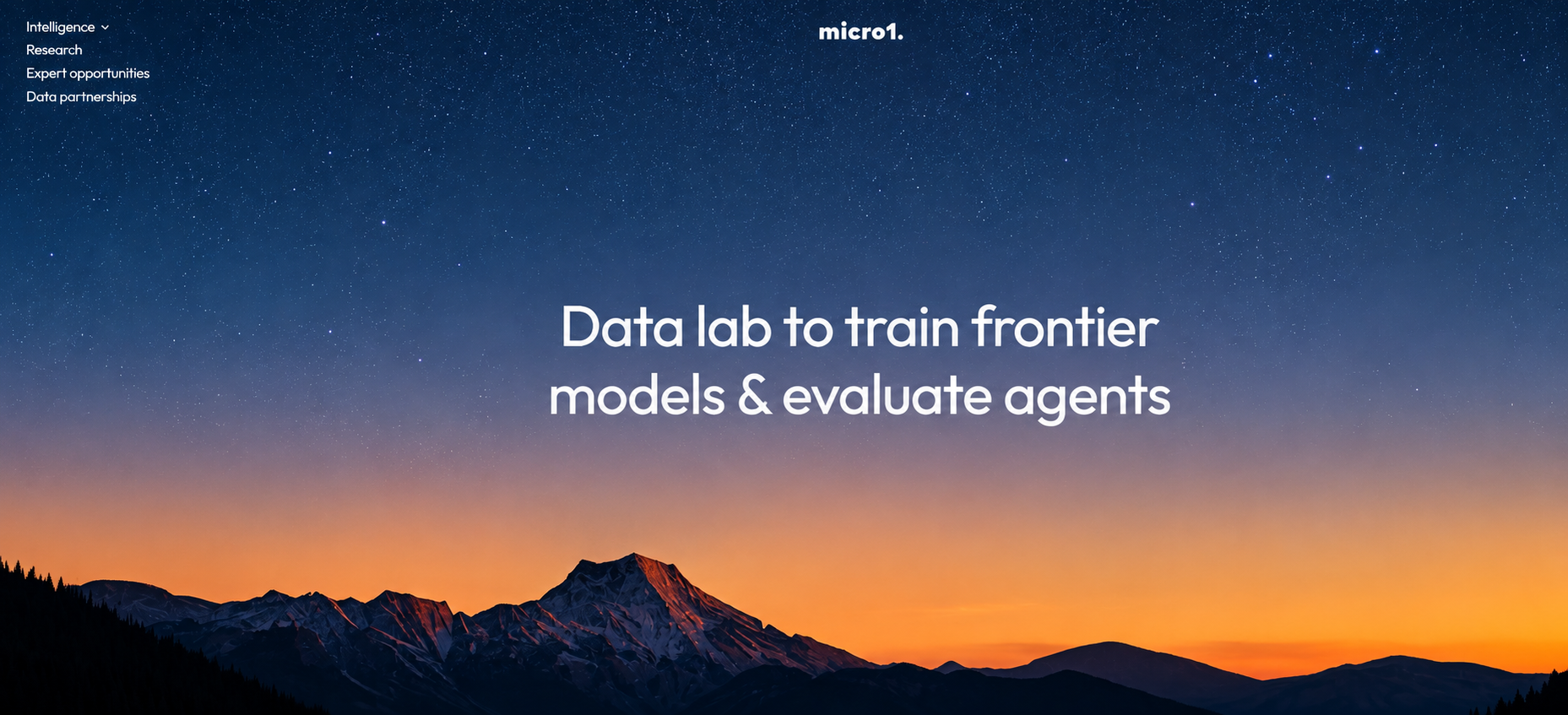 Intelligence
Research
Expert opportunities
Data partnerships

micro1.

Data lab to train frontier models & evaluate agents